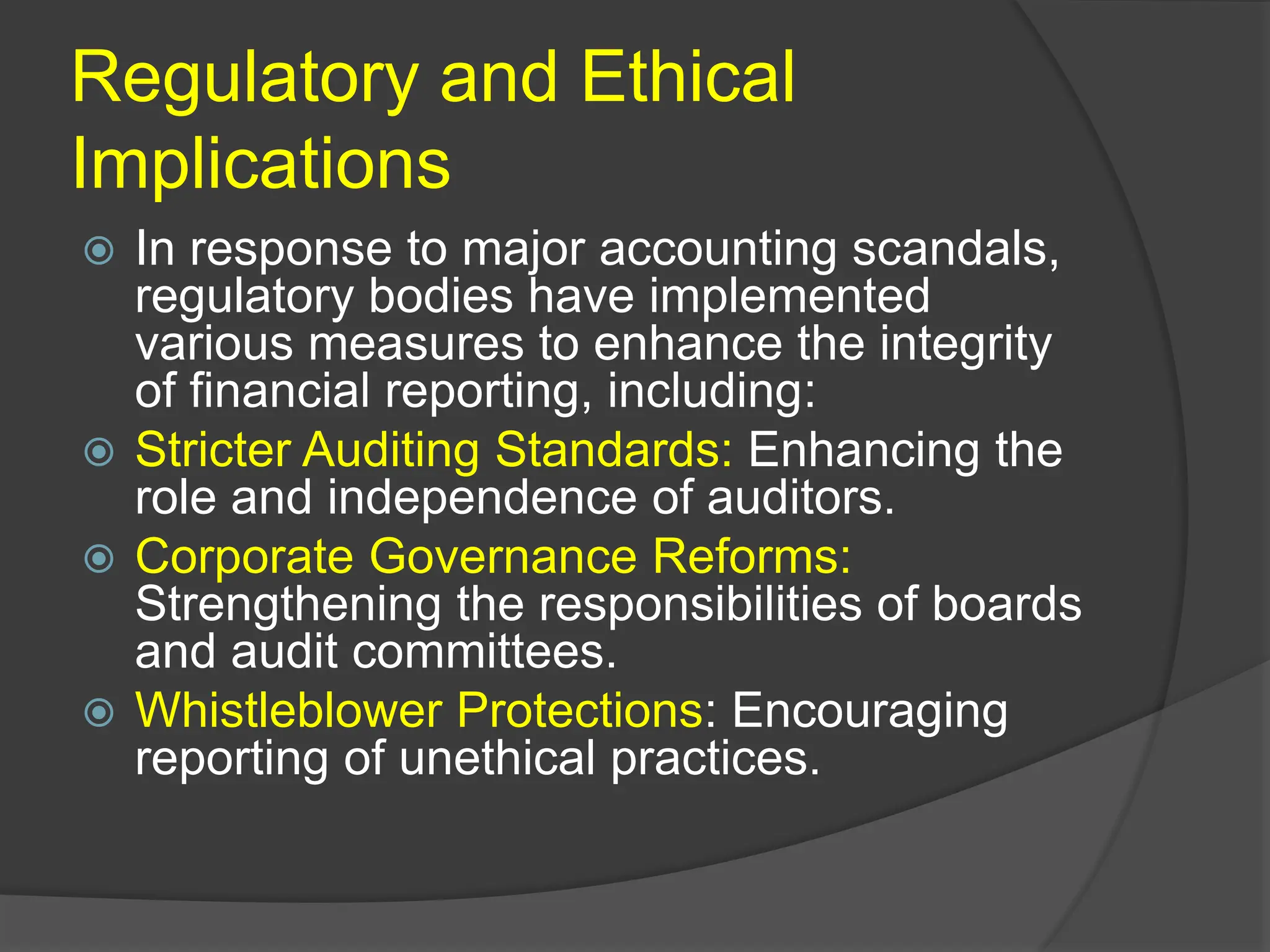 Regulatory and Ethical Implications

In response to major accounting scandals, regulatory bodies have implemented various measures to enhance the integrity of financial reporting, including:

Stricter Auditing Standards: Enhancing the role and independence of auditors.

Corporate Governance Reforms: Strengthening the responsibilities of boards and audit committees.

Whistleblower Protections: Encouraging reporting of unethical practices.